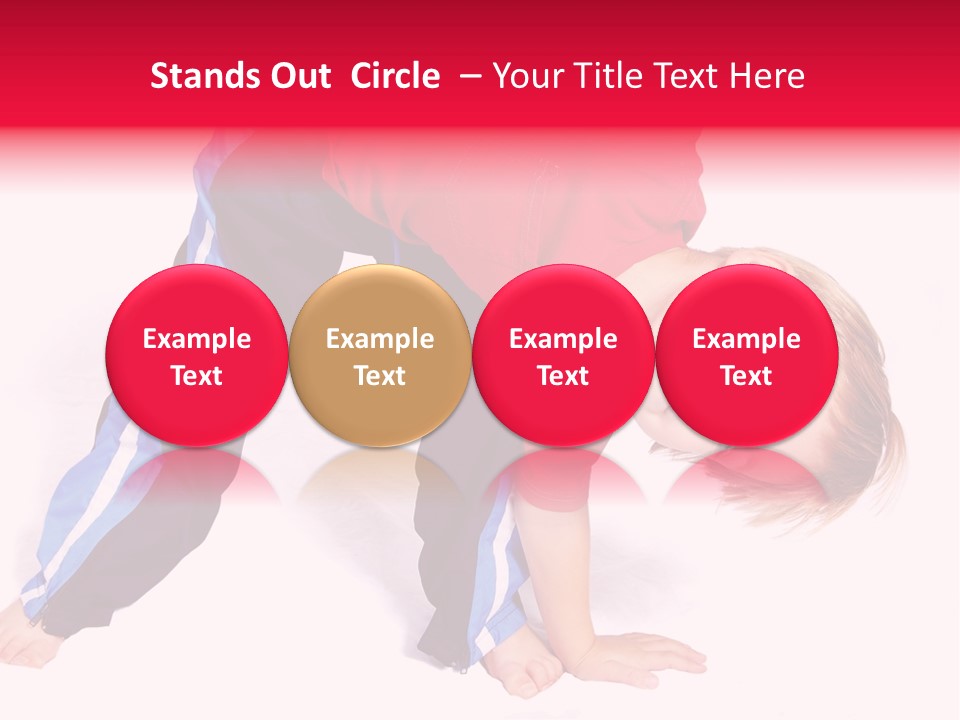 Stands Out Circle – Your Title Text Here

Example Text

Example Text

Example Text

Example Text